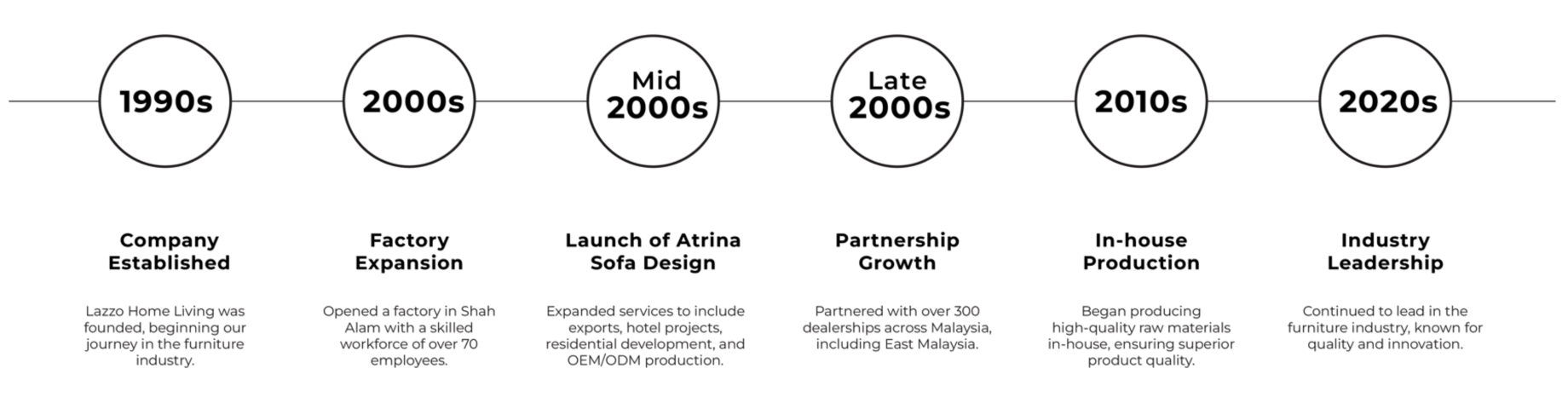 1990s

Company Established

Lazzo Home Living was founded, beginning our journey in the furniture industry.

2000s

Factory Expansion

Opened a factory in Shah Alam with a skilled workforce of over 70 employees.

Mid 2000s

Launch of Atrina Sofa Design

Expanded services to include exports, hotel projects, residential development, and OEM/ODM production.

Late 2000s

Partnership Growth

Partnered with over 300 dealerships across Malaysia, including East Malaysia.

2010s

In-house Production

Began producing high-quality raw materials in-house, ensuring superior product quality.

2020s

Industry Leadership

Continued to lead in the furniture industry, known for quality and innovation.